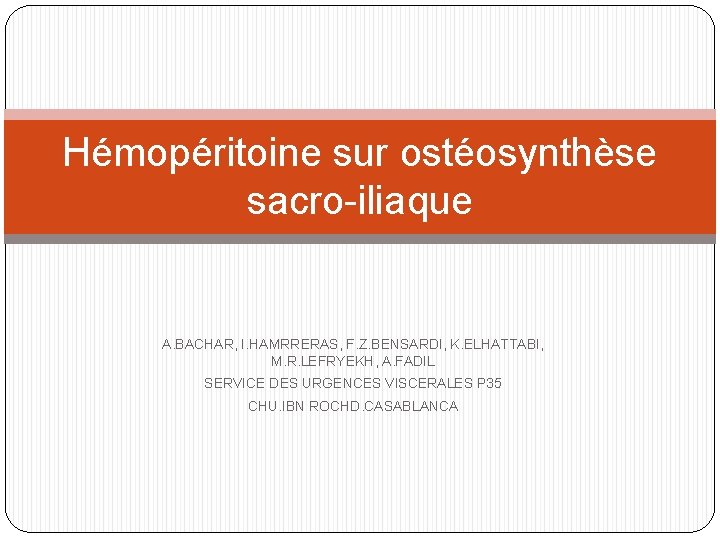 Hémopéritoine sur ostéosynthèse sacro-iliaque

A.BACHAR, I.HAMRRERAS, F.Z.BENSARDI, K.ELHATTABI, M.R.LEFRYEKH, A.FADIL

SERVICE DES URGENCES VISCERALES P35

CHU.IBN ROCHD.CASABLANCA